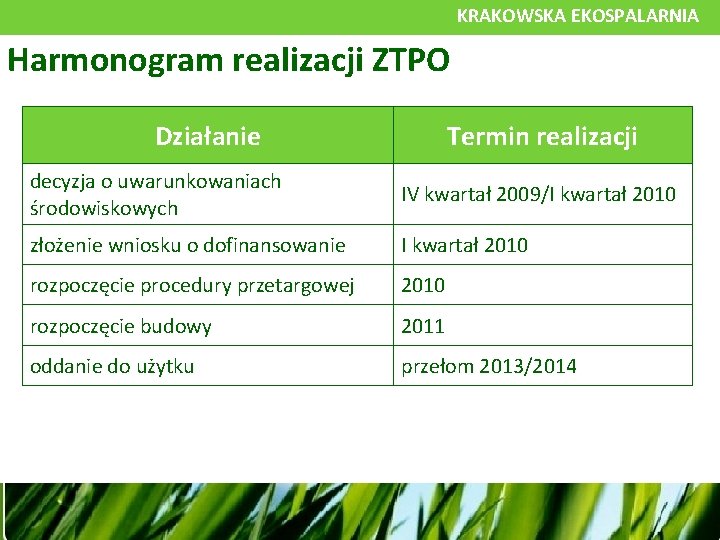 KRAKOWSKA EKOSPALARNIA

Harmonogram realizacji ZTPO

| Działanie | Termin realizacji |
|---|---|
| decyzja o uwarunkowaniach środowiskowych | IV kwartał 2009/I kwartał 2010 |
| złożenie wniosku o dofinansowanie | I kwartał 2010 |
| rozpoczęcie procedury przetargowej | 2010 |
| rozpoczęcie budowy | 2011 |
| oddanie do użytku | przełom 2013/2014 |